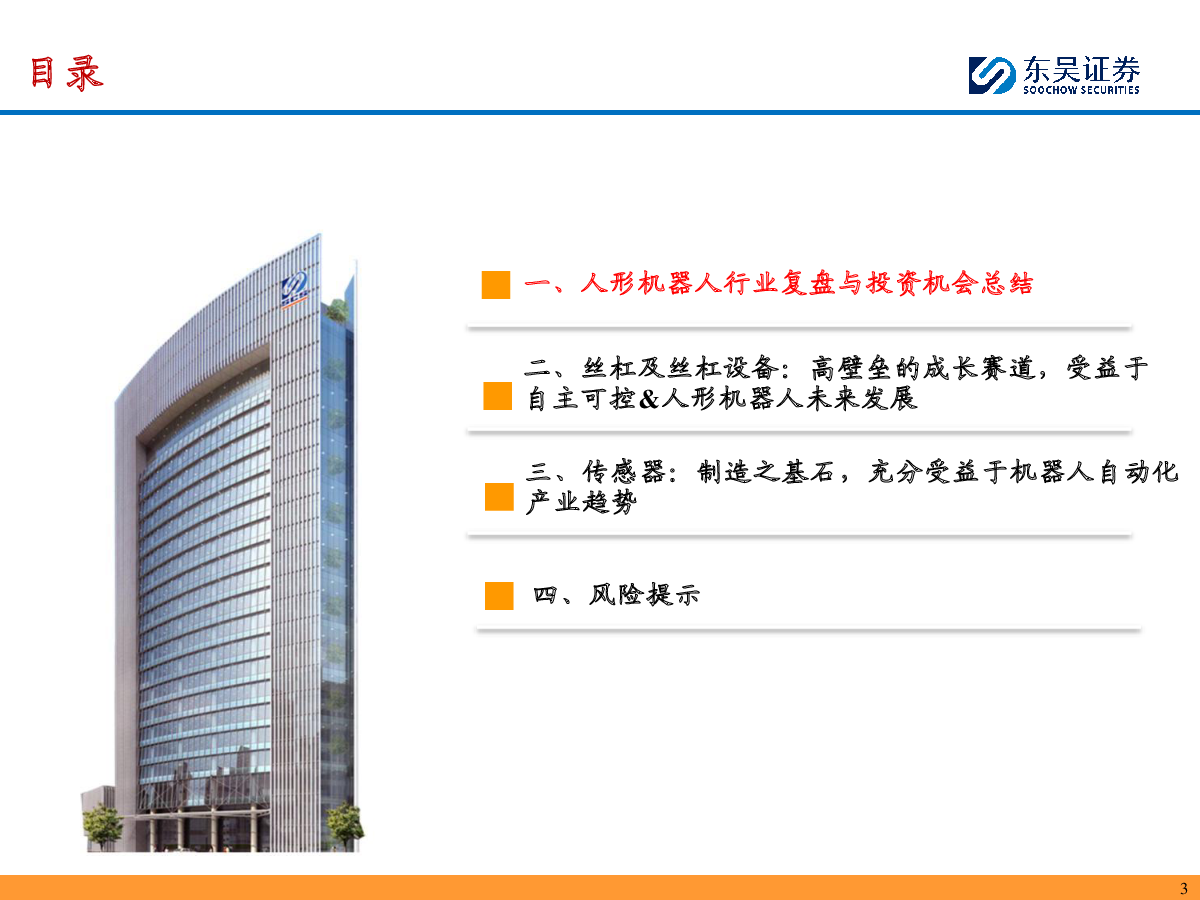 目录

东吴证券
SOOCHOW SECURITIES

一、人形机器人行业复盘与投资机会总结

二、丝杠及丝杠设备：高壁垒的成长赛道，受益于自主可控&人形机器人未来发展

三、传感器：制造之基石，充分受益于机器人自动化产业趋势

四、风险提示

3